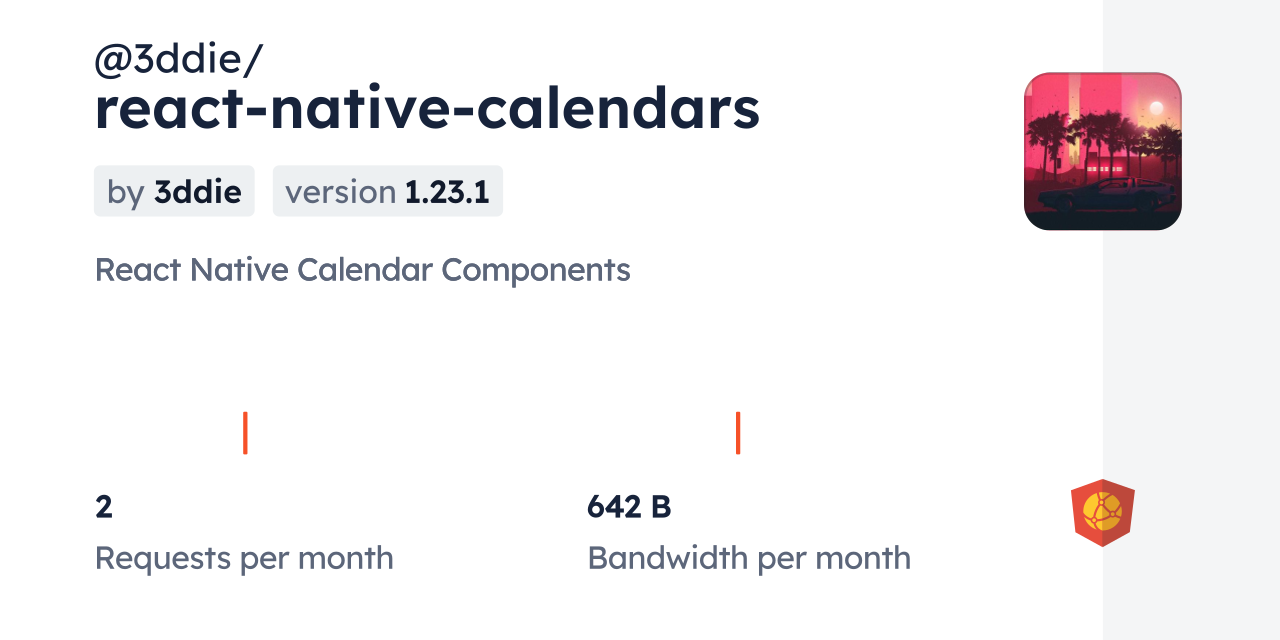 @3ddie/
react-native-calendars

by 3ddie

version 1.23.1

React Native Calendar Components

2
Requests per month

642 B
Bandwidth per month